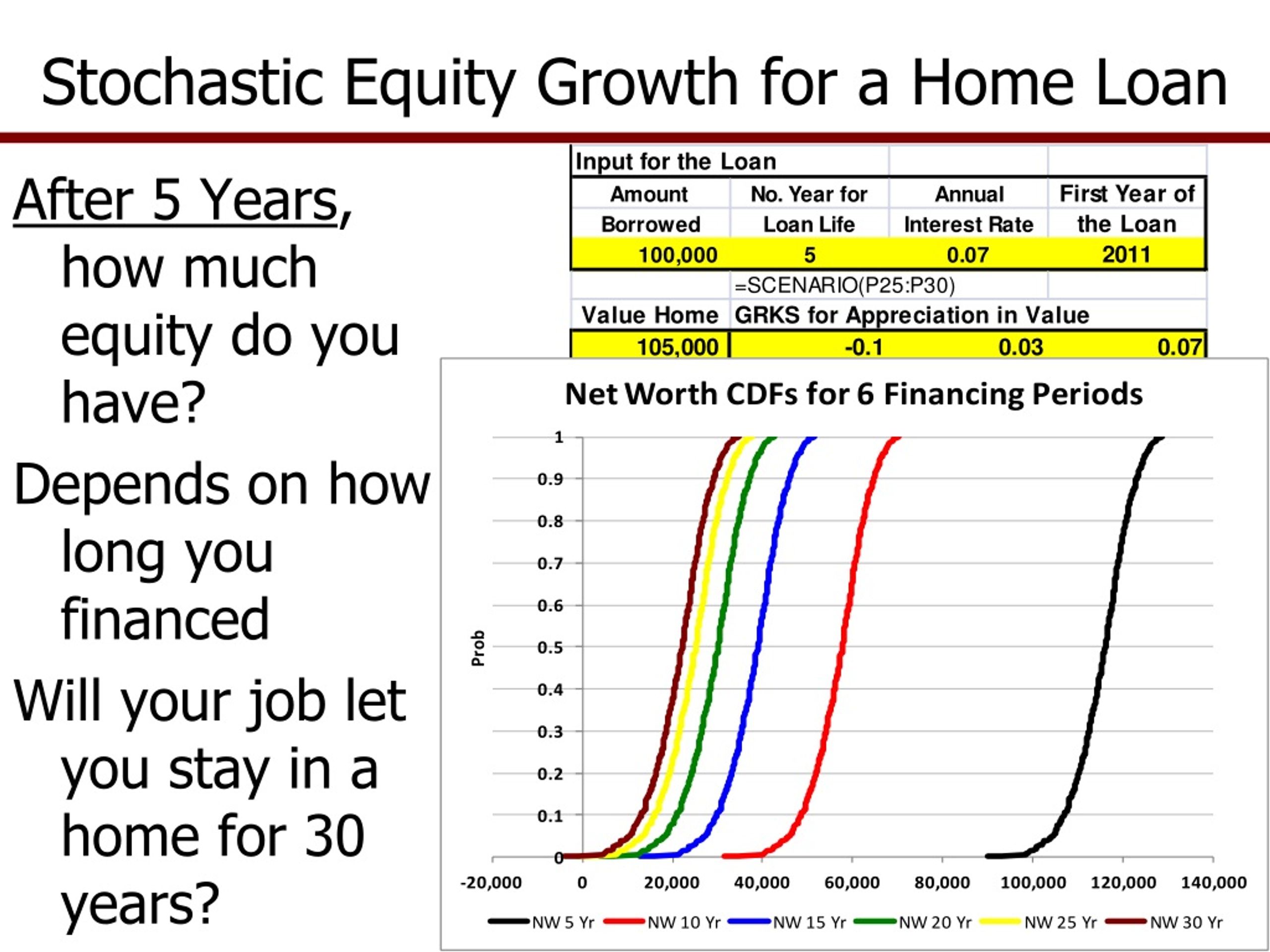 Stochastic Equity Growth for a Home Loan

After 5 Years, how much equity do you have?

Depends on how long you financed

Will your job let you stay in a home for 30 years?

| Input for the Loan | | | |
|---|---|---|---|
| Amount Borrowed | No. Year for Loan Life | Annual Interest Rate | First Year of the Loan |
| 100,000 | 5 | 0.07 | 2011 |
| | =SCENARIO(P25:P30) | | |
| Value Home | GRKS for Appreciation in Value | | |
| 105,000 | -0.1 | 0.03 | 0.07 |

Net Worth CDFs for 6 Financing Periods

Prob

1
0.9
0.8
0.7
0.6
0.5
0.4
0.3
0.2
0.1
0

-20,000 0 20,000 40,000 60,000 80,000 100,000 120,000 140,000

NW 5 Yr NW 10 Yr NW 15 Yr NW 20 Yr NW 25 Yr NW 30 Yr